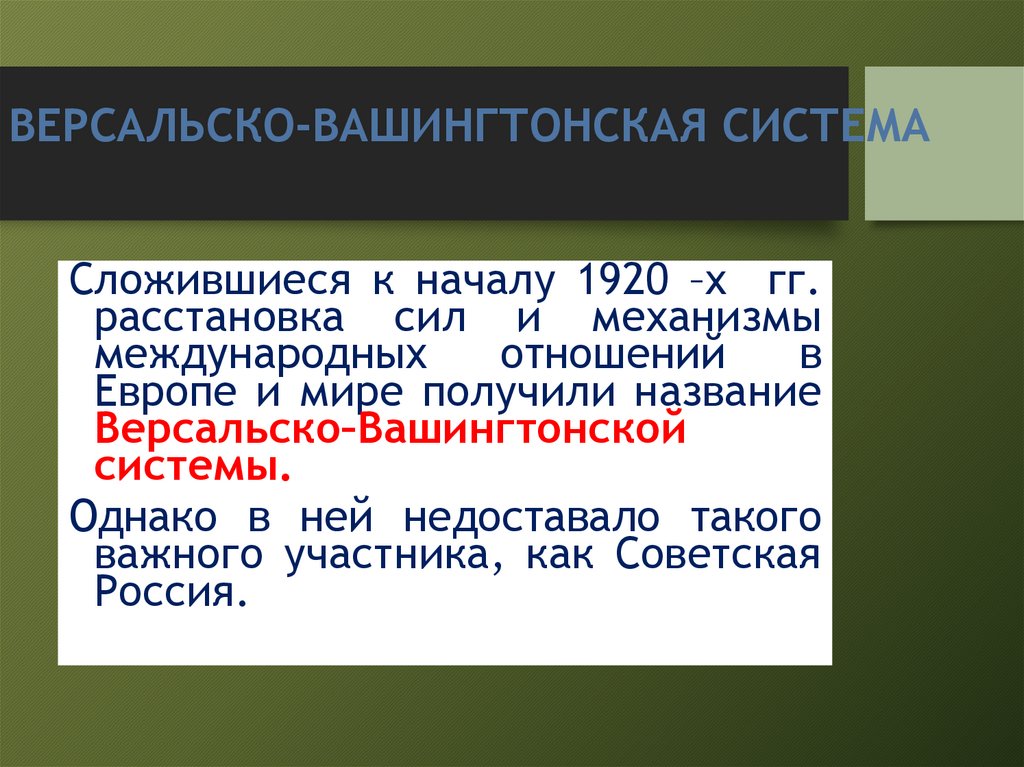 ВЕРСАЛЬСКО-ВАШИНГТОНСКАЯ СИСТЕМА

Сложившиеся к началу 1920 –х гг. расстановка сил и механизмы международных отношений в Европе и мире получили название Версальско–Вашингтонской системы.

Однако в ней недоставало такого важного участника, как Советская Россия.